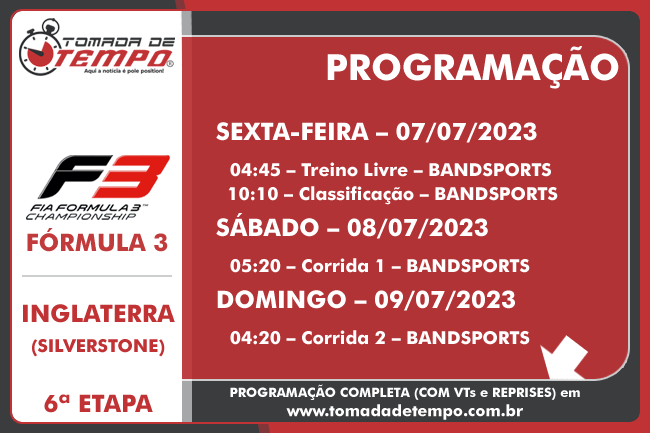 TOMADA DE TEMPO®
Aqui a notícia é pole position!

F3
FIA FORMULA 3™ CHAMPIONSHIP

FÓRMULA 3

INGLATERRA
(SILVERSTONE)

6ª ETAPA

PROGRAMAÇÃO

SEXTA-FEIRA – 07/07/2023

04:45 – Treino Livre – BANDSPORTS
10:10 – Classificação – BANDSPORTS

SÁBADO – 08/07/2023

05:20 – Corrida 1 – BANDSPORTS

DOMINGO – 09/07/2023

04:20 – Corrida 2 – BANDSPORTS

PROGRAMAÇÃO COMPLETA (COM VTs e REPRISES) em
www.tomadadetempo.com.br